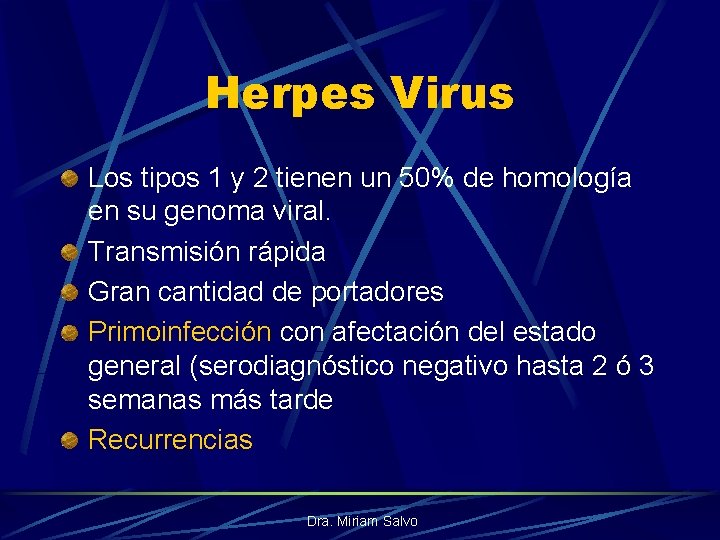 Herpes Virus

Los tipos 1 y 2 tienen un 50% de homología en su genoma viral.

Transmisión rápida

Gran cantidad de portadores

Primoinfección con afectación del estado general (serodiagnóstico negativo hasta 2 ó 3 semanas más tarde

Recurrencias

Dra. Miriam Salvo